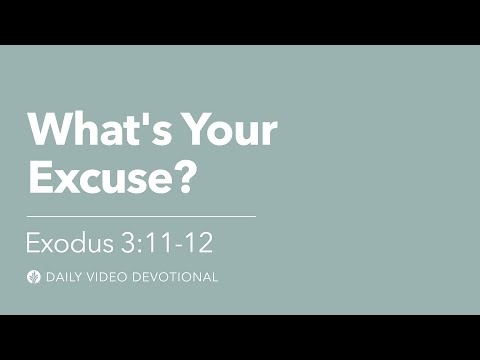 What's Your Excuse?

Exodus 3:11-12

DAILY VIDEO DEVOTIONAL